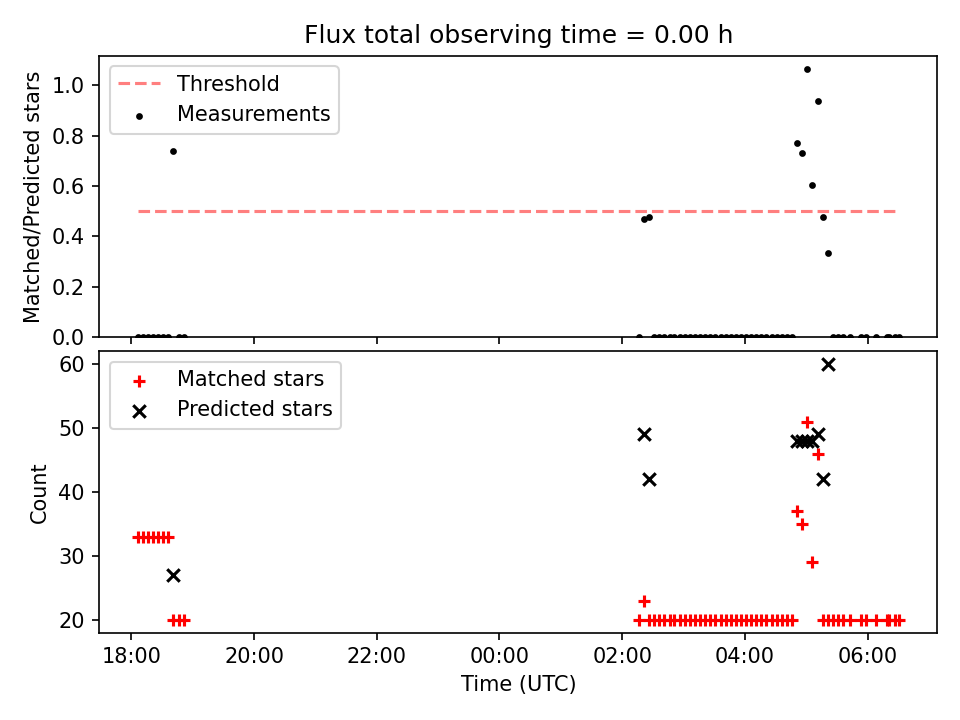 Flux total observing time = 0.00 h

Threshold
Measurements

Matched/Predicted stars

1.0
0.8
0.6
0.4
0.2
0.0

Matched stars
Predicted stars

Count

60
50
40
30
20

18:00
20:00
22:00
00:00
02:00
04:00
06:00

Time (UTC)